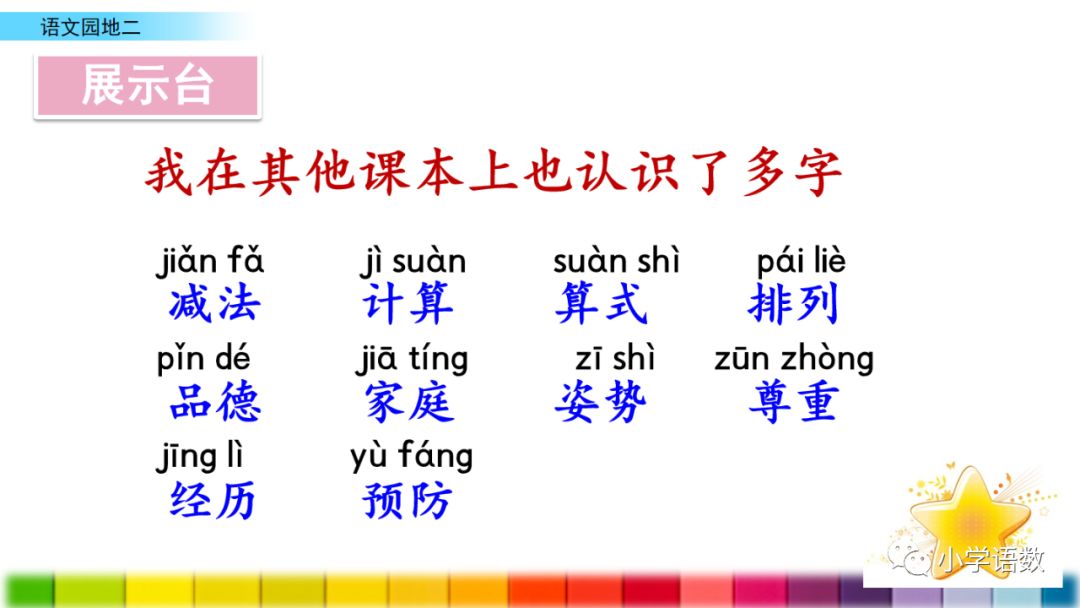 语文园地二

展示台

我在其他课本上也认识了多字

jiǎn fǎ
减法

jì suàn
计算

suàn shì
算式

pái liè
排列

pǐn dé
品德

jiā tíng
家庭

zī shì
姿势

zūn zhòng
尊重

jīng lì
经历

yù fáng
预防

小学语数